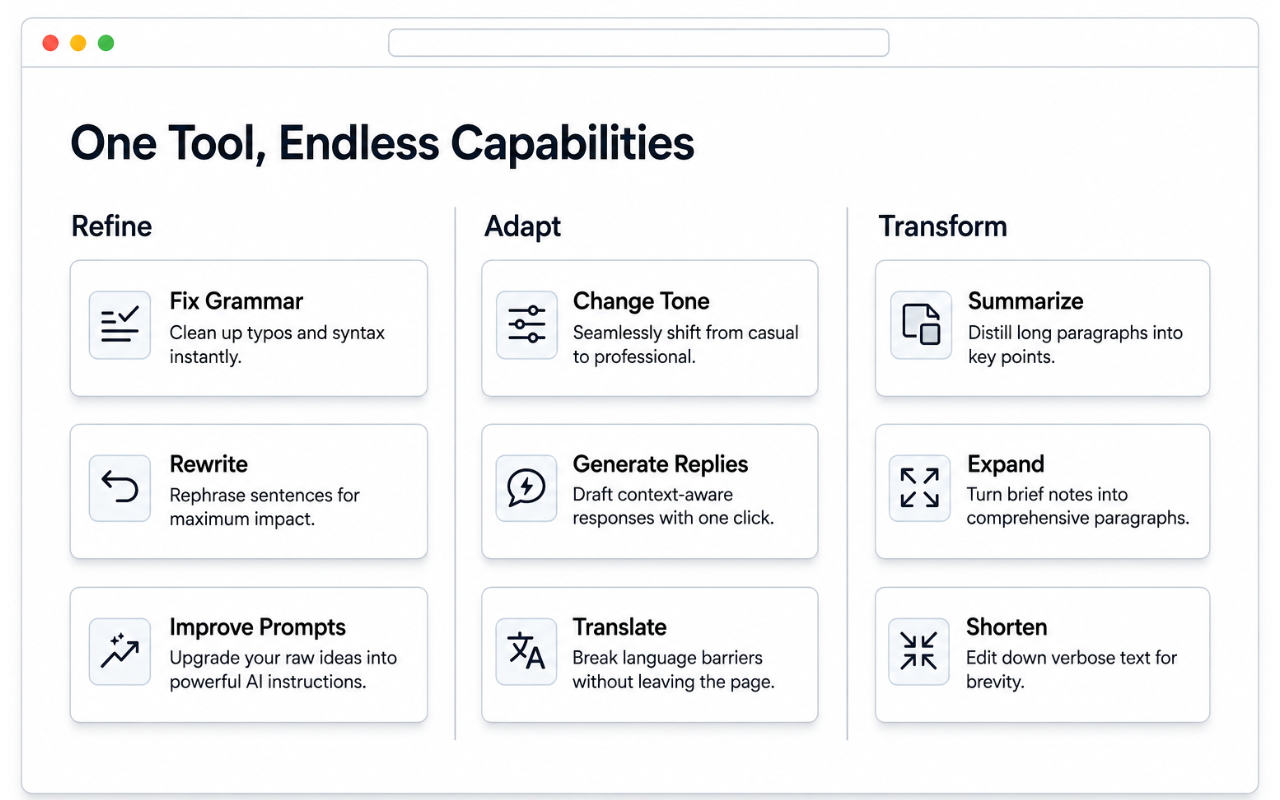 One Tool, Endless Capabilities

Refine

Fix Grammar
Clean up typos and syntax instantly.

Rewrite
Rephrase sentences for maximum impact.

Improve Prompts
Upgrade your raw ideas into powerful AI instructions.

Adapt

Change Tone
Seamlessly shift from casual to professional.

Generate Replies
Draft context-aware responses with one click.

Translate
Break language barriers without leaving the page.

Transform

Summarize
Distill long paragraphs into key points.

Expand
Turn brief notes into comprehensive paragraphs.

Shorten
Edit down verbose text for brevity.